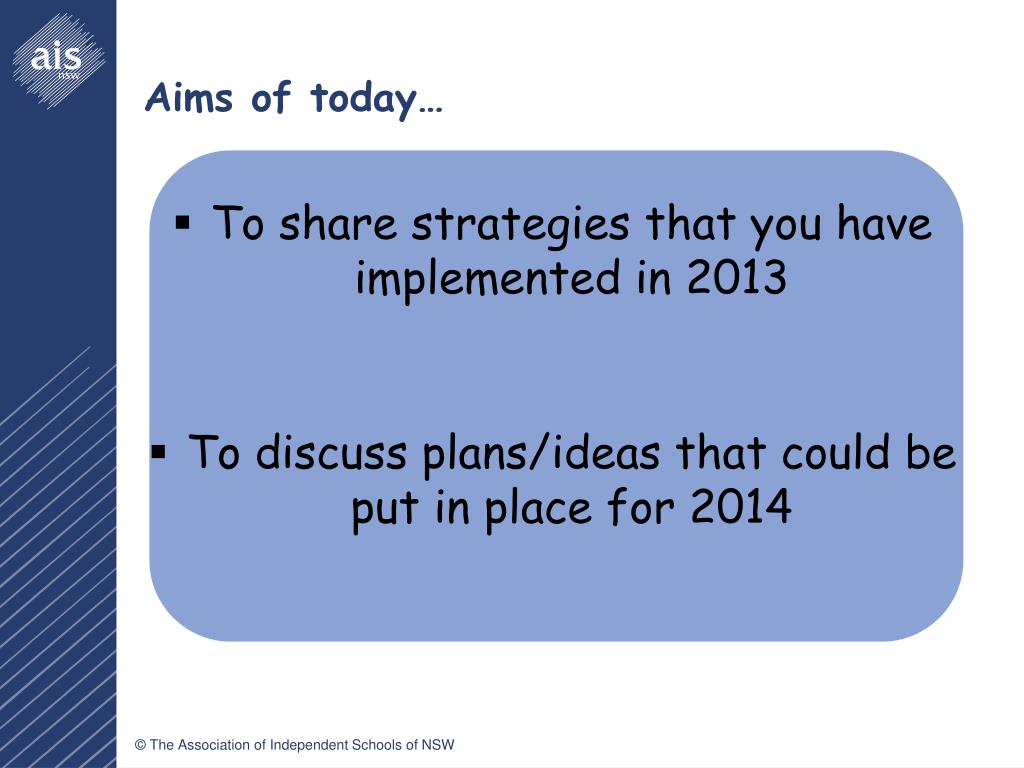 ais NSW

Aims of today…

▪ To share strategies that you have implemented in 2013

▪ To discuss plans/ideas that could be put in place for 2014

© The Association of Independent Schools of NSW